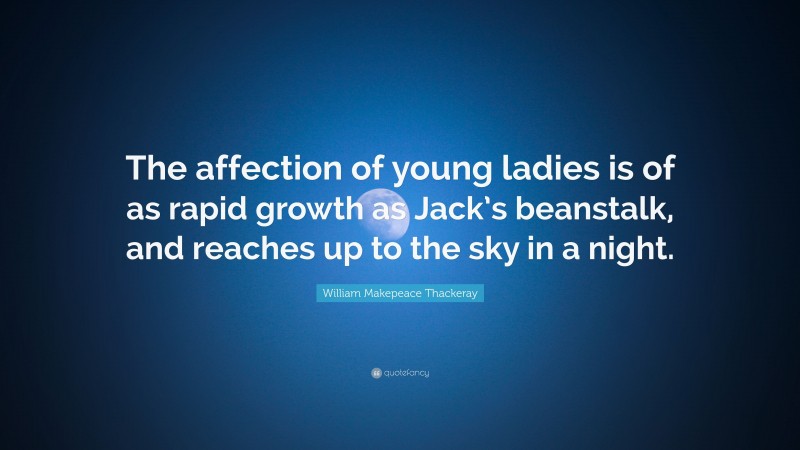 The affection of young ladies is of as rapid growth as Jack's beanstalk, and reaches up to the sky in a night.

William Makepeace Thackeray

quotefancy